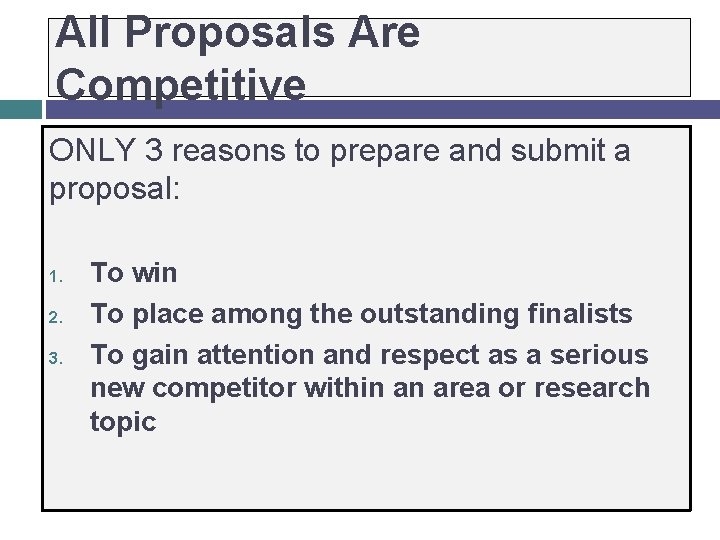 All Proposals Are Competitive

ONLY 3 reasons to prepare and submit a proposal:

1. To win
2. To place among the outstanding finalists
3. To gain attention and respect as a serious new competitor within an area or research topic